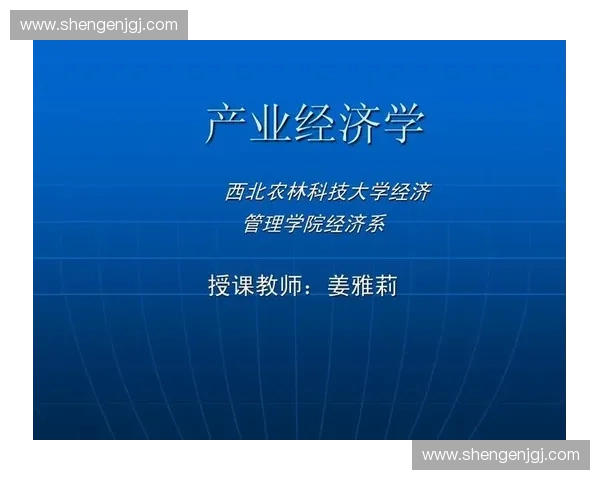 www.shengenjgj.com

产业经济学

西北农林科技大学经济管理学院经济系

授课教师：姜雅莉

www.shengenjgj.com